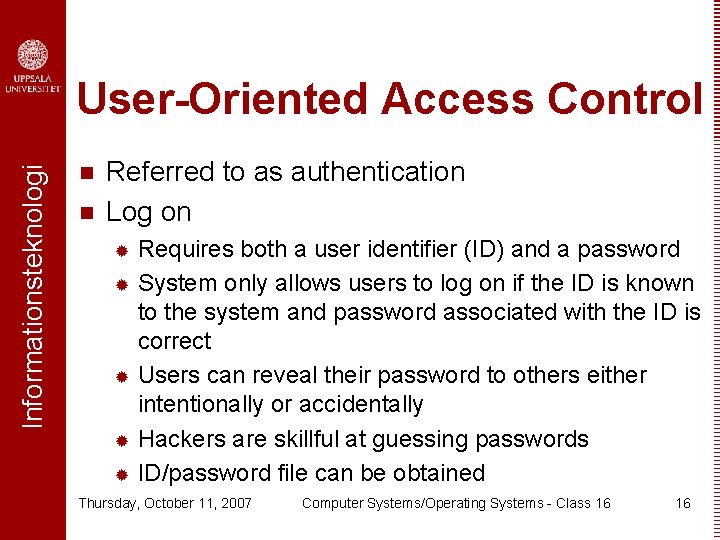 UPPSALA UNIVERSITET

Informationsteknologi

User-Oriented Access Control

Referred to as authentication

Log on

Requires both a user identifier (ID) and a password

System only allows users to log on if the ID is known to the system and password associated with the ID is correct

Users can reveal their password to others either intentionally or accidentally

Hackers are skillful at guessing passwords

ID/password file can be obtained

Thursday, October 11, 2007 Computer Systems/Operating Systems - Class 16 16